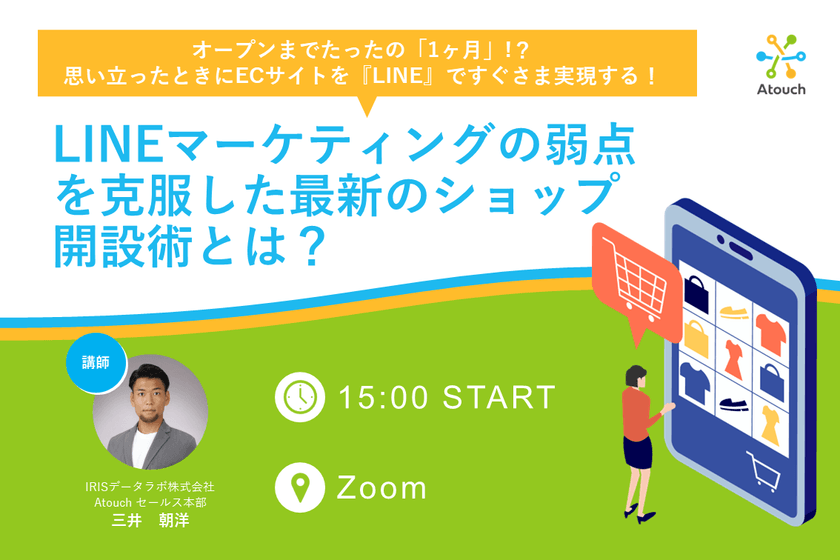 オープンまでたったの「1ヶ月」!?
思い立ったときにECサイトを『LINE』ですぐさま実現する！

Atouch

LINEマーケティングの弱点を克服した最新のショップ開設術とは？

講師

IRISデータラボ株式会社
Atouch セールス本部
三井　朝洋

15:00 START

Zoom